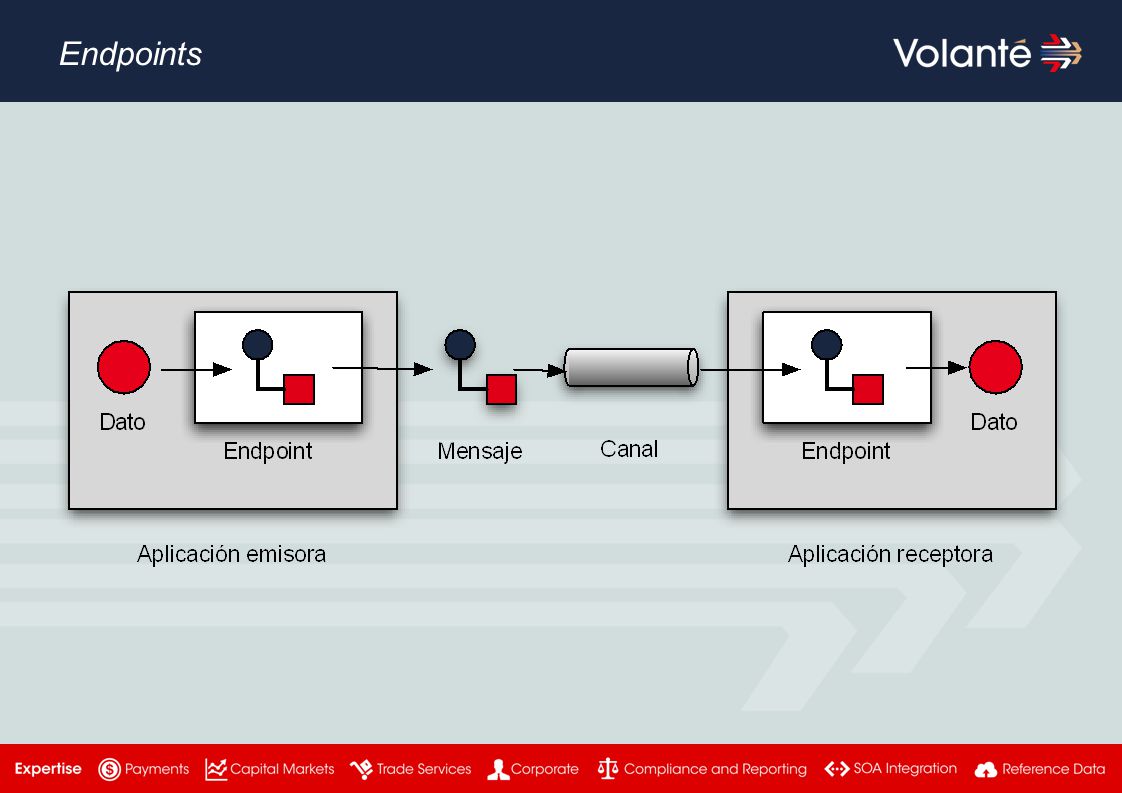 Endpoints

Volanté

Dato

Endpoint

Mensaje

Canal

Endpoint

Dato

Aplicación emisora

Aplicación receptora

Expertise Payments Capital Markets Trade Services Corporate Compliance and Reporting SOA Integration Reference Data